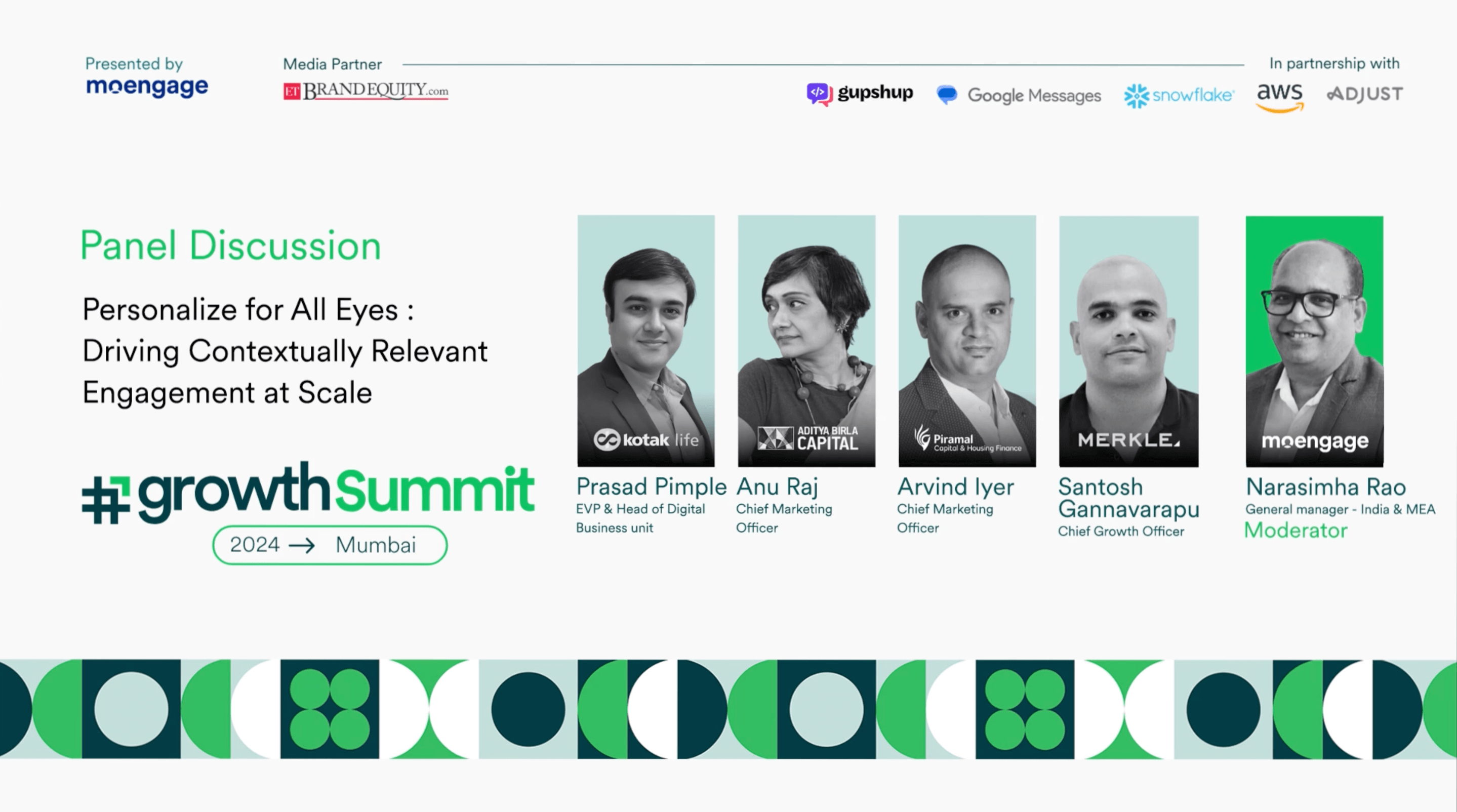 Presented by
moengage

Media Partner
ET BRANDEQUITY.com

In partnership with
gupshup Google Messages snowflake aws ADJUST

Panel Discussion

Personalize for All Eyes : Driving Contextually Relevant Engagement at Scale

#growthSummit
2024 → Mumbai

kotak life
Prasad Pimple
EVP & Head of Digital Business unit

ADITYA BIRLA CAPITAL
Anu Raj
Chief Marketing Officer

Piramal Capital & Housing Finance
Arvind Iyer
Chief Marketing Officer

MERKLE
Santosh Gannavarapu
Chief Growth Officer

moengage
Narasimha Rao
General manager - India & MEA
Moderator